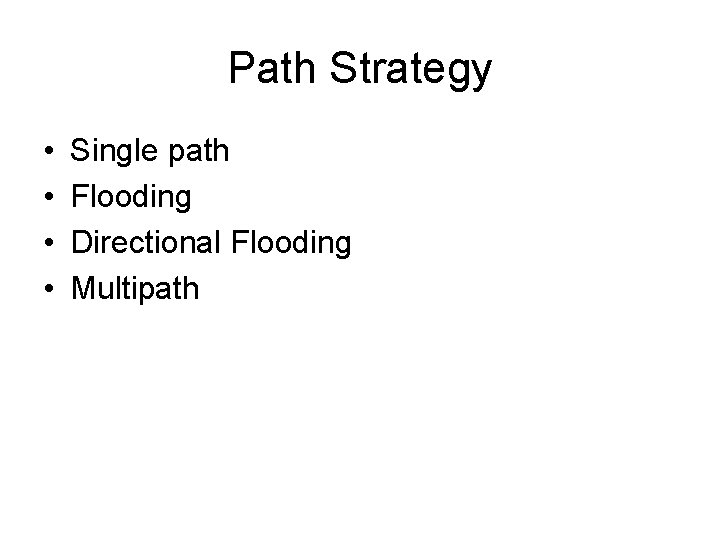 Path Strategy

• Single path
• Flooding
• Directional Flooding
• Multipath